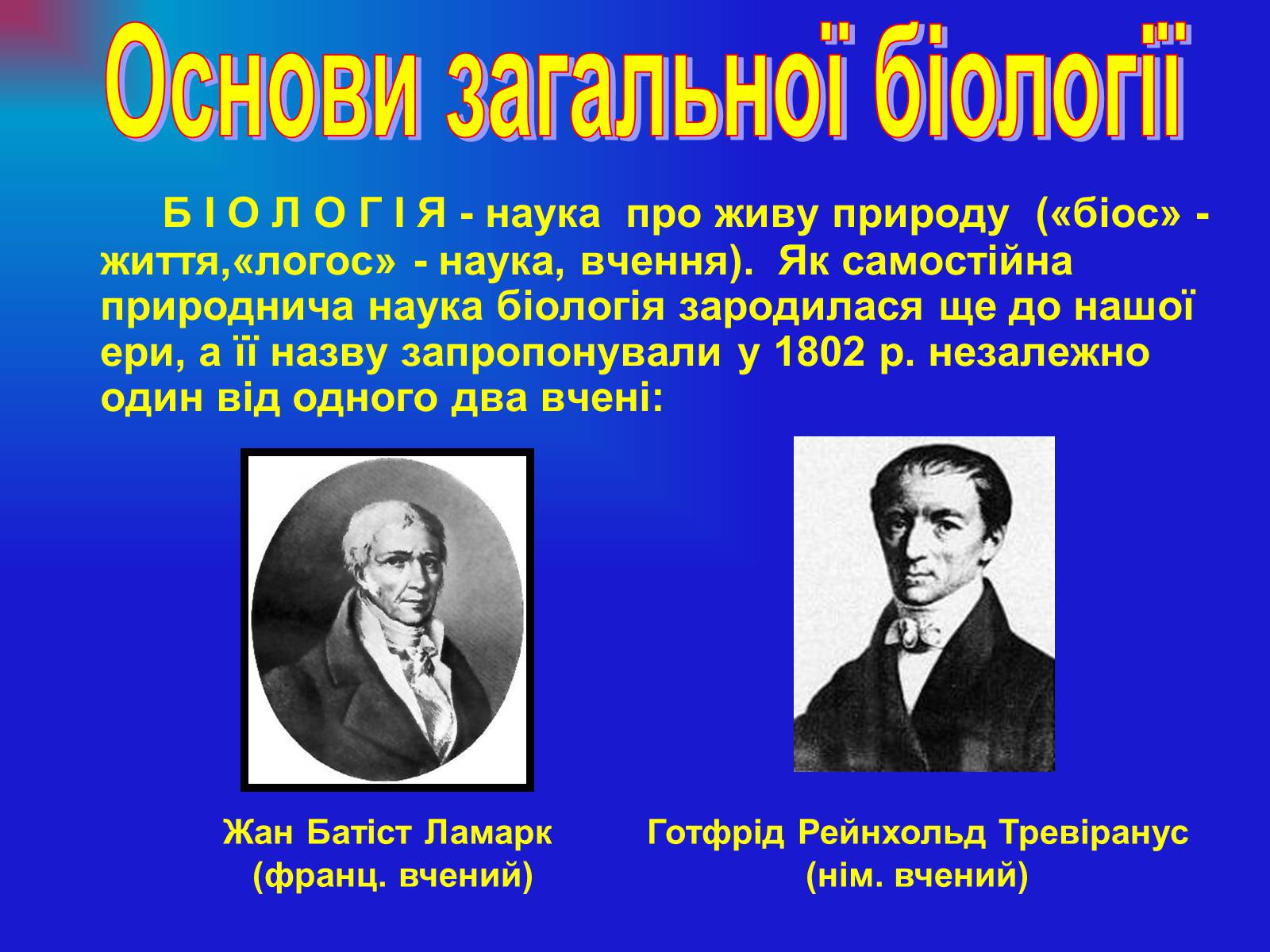 Основи загальної біології

Б І О Л О Г І Я - наука про живу природу («біос» - життя,«логос» - наука, вчення). Як самостійна природнича наука біологія зародилася ще до нашої ери, а її назву запропонували у 1802 р. незалежно один від одного два вчені:

Жан Батіст Ламарк
(франц. вчений)

Готфрід Рейнхольд Тревіранус
(нім. вчений)